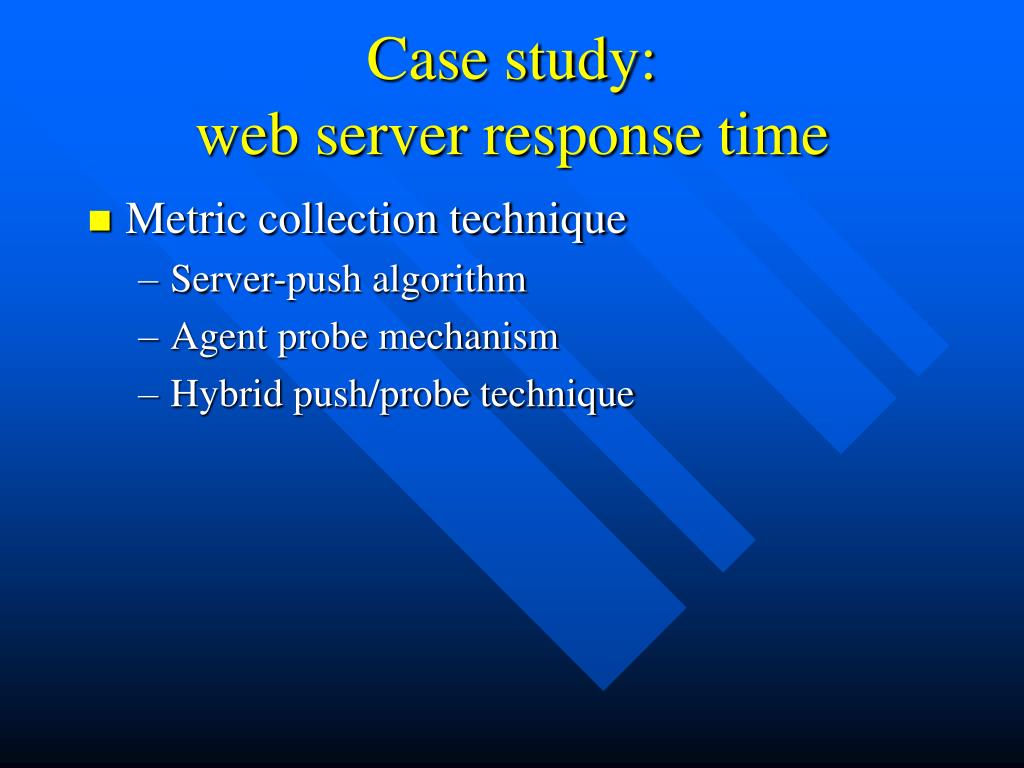 Case study:
web server response time

Metric collection technique
– Server-push algorithm
– Agent probe mechanism
– Hybrid push/probe technique